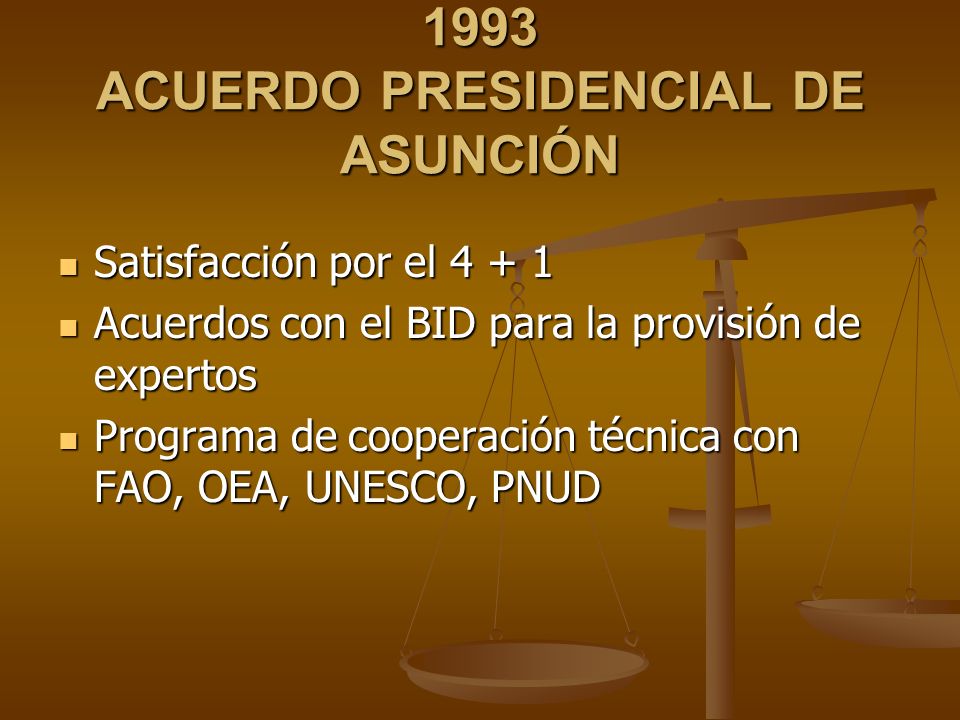 1993
ACUERDO PRESIDENCIAL DE ASUNCIÓN

- Satisfacción por el 4 + 1
- Acuerdos con el BID para la provisión de expertos
- Programa de cooperación técnica con FAO, OEA, UNESCO, PNUD